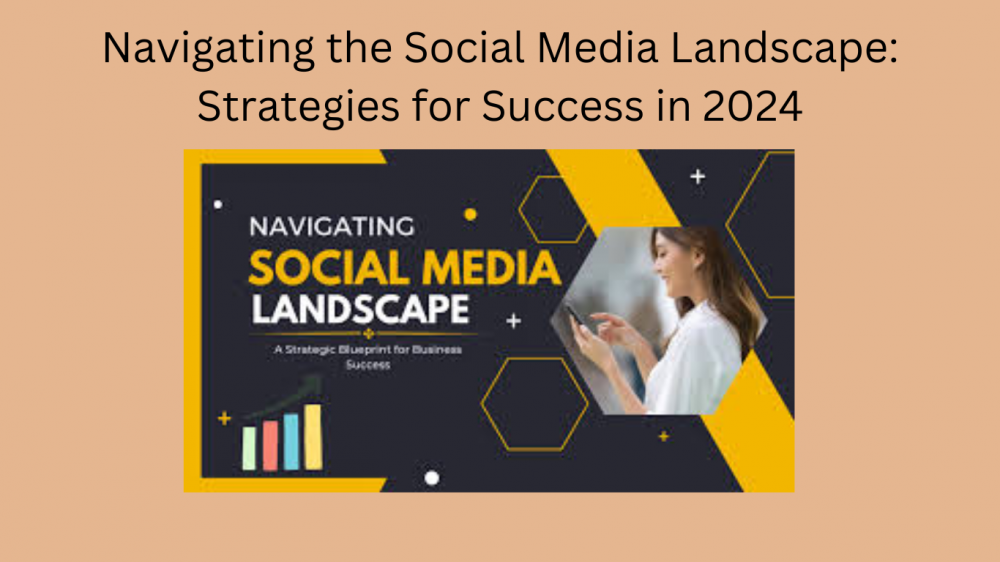 Navigating the Social Media Landscape: Strategies for Success in 2024

NAVIGATING
SOCIAL MEDIA
LANDSCAPE

A Strategic Blueprint for Business Success